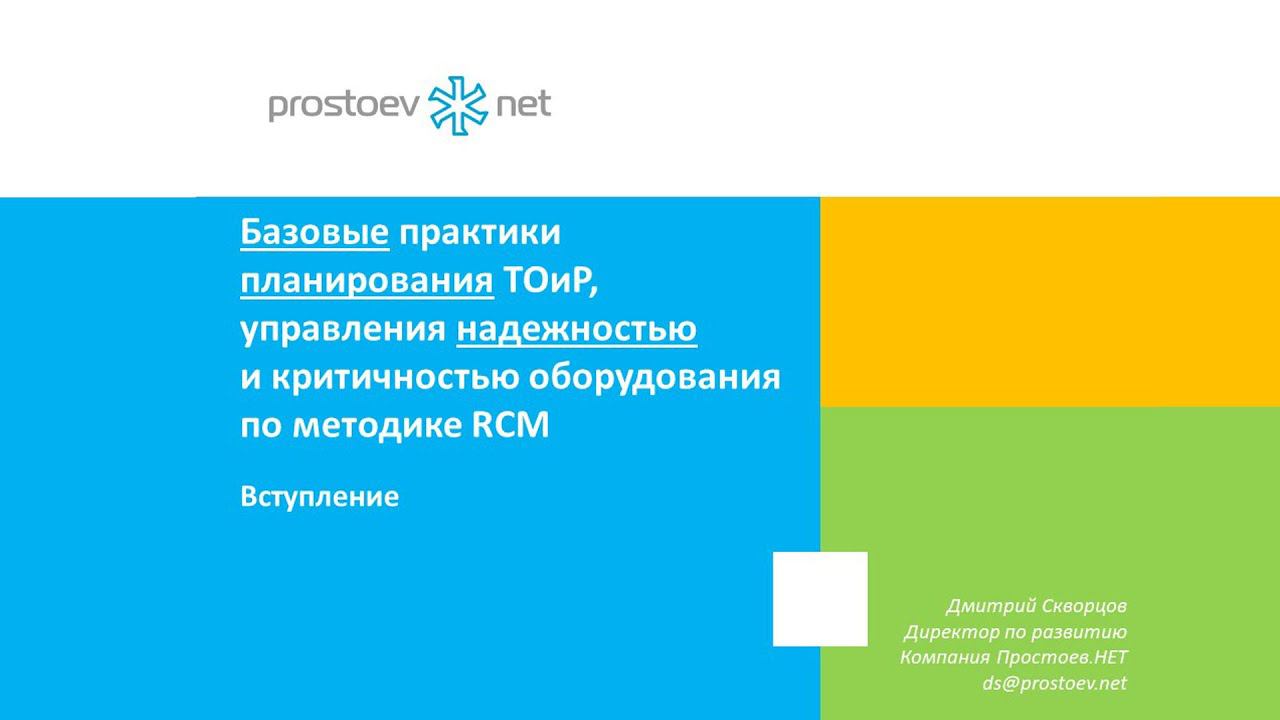 prostoev net

Базовые практики планирования ТОиР, управления надежностью и критичностью оборудования по методике RCM

Вступление

Дмитрий Скворцов
Директор по развитию
Компания Простоев.НЕТ
ds@prostoev.net